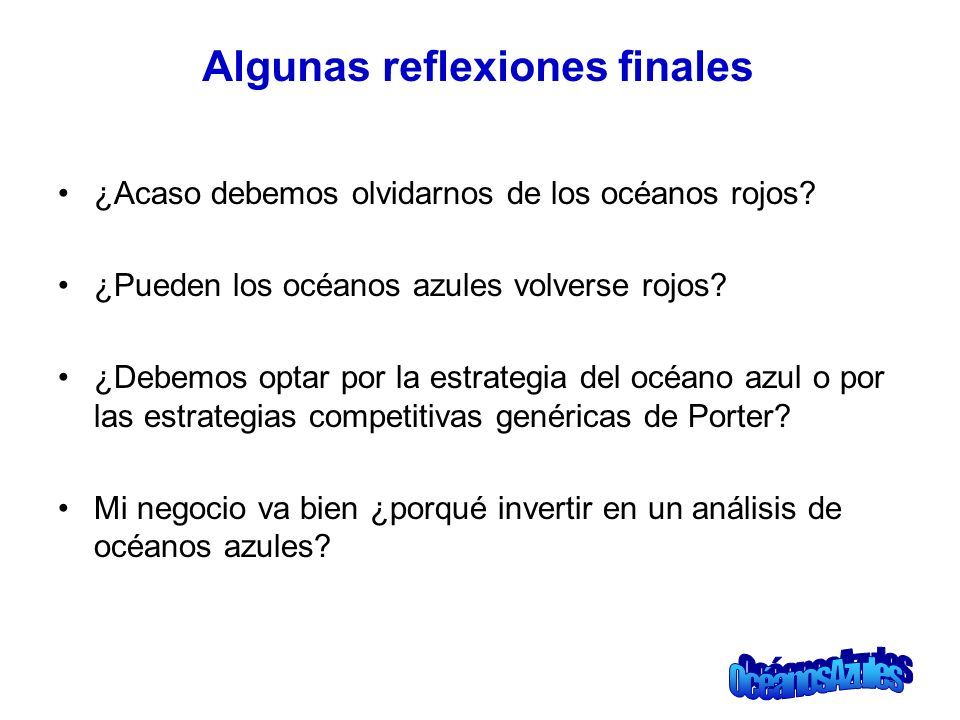 Algunas reflexiones finales

• ¿Acaso debemos olvidarnos de los océanos rojos?

• ¿Pueden los océanos azules volverse rojos?

• ¿Debemos optar por la estrategia del océano azul o por las estrategias competitivas genéricas de Porter?

• Mi negocio va bien ¿porqué invertir en un análisis de océanos azules?

OcéanosAzules